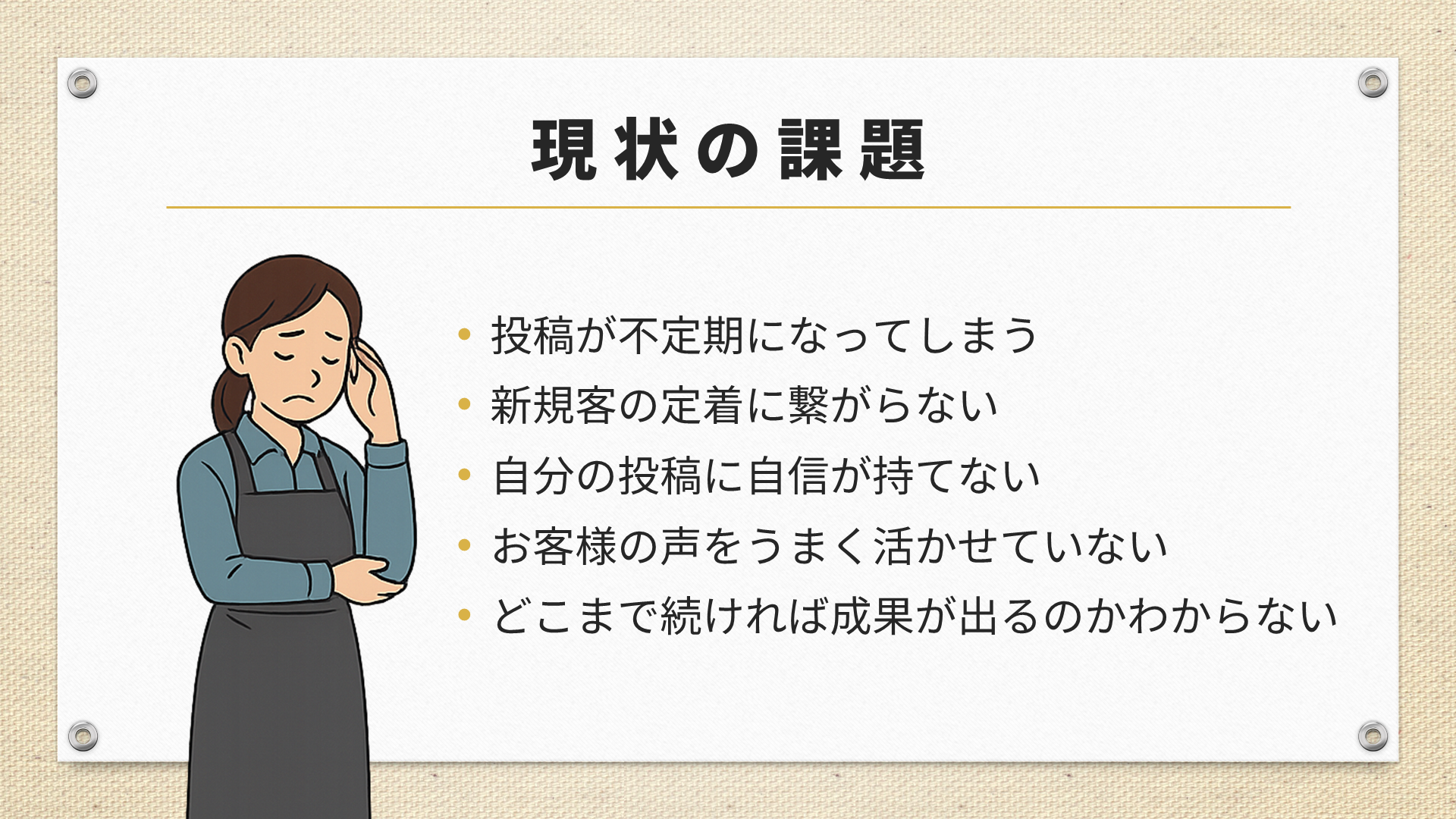 現状の課題

• 投稿が不定期になってしまう
• 新規客の定着に繋がらない
• 自分の投稿に自信が持てない
• お客様の声をうまく活かせていない
• どこまで続ければ成果が出るのかわからない